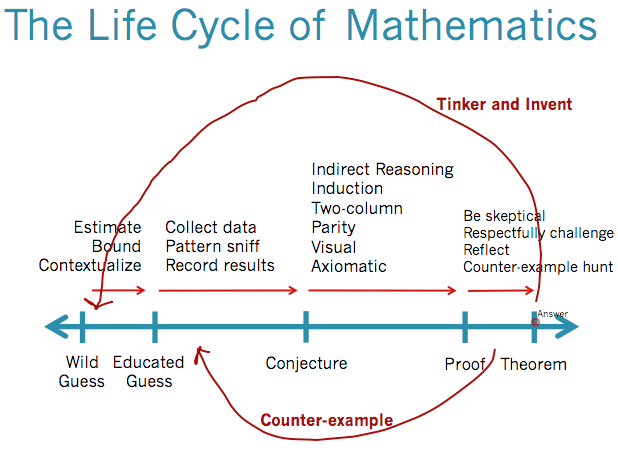 The Life Cycle of Mathematics

Tinker and Invent

Estimate
Bound
Contextualize

Collect data
Pattern sniff
Record results

Indirect Reasoning
Induction
Two-column
Parity
Visual
Axiomatic

Be skeptical
Respectfully challenge
Reflect
Counter-example hunt

Answer

Wild Guess

Educated Guess

Conjecture

Proof

Theorem

Counter-example